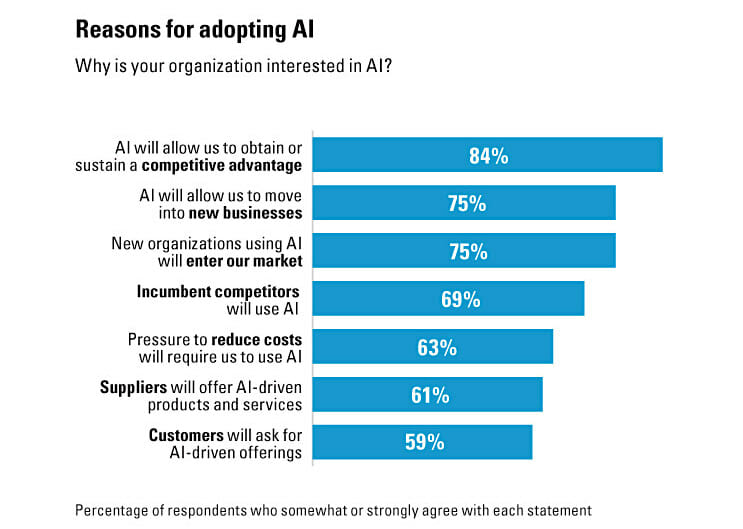 Reasons for adopting AI

Why is your organization interested in AI?

AI will allow us to obtain or sustain a competitive advantage
84%

AI will allow us to move into new businesses
75%

New organizations using AI will enter our market
75%

Incumbent competitors will use AI
69%

Pressure to reduce costs will require us to use AI
63%

Suppliers will offer AI-driven products and services
61%

Customers will ask for AI-driven offerings
59%

Percentage of respondents who somewhat or strongly agree with each statement